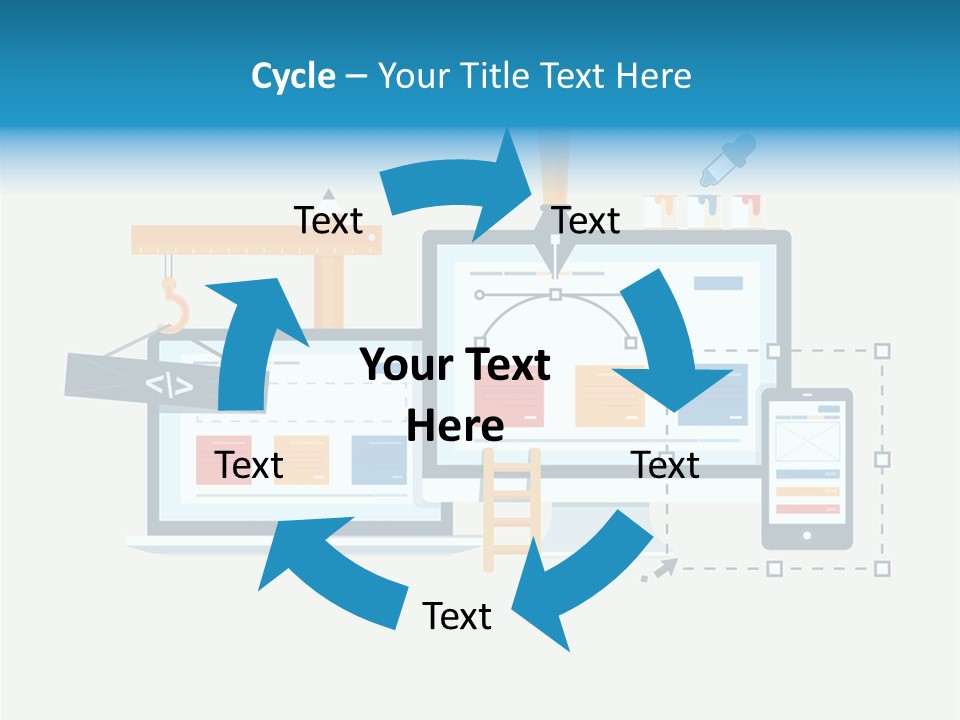 Cycle – Your Title Text Here

Text

Text

Your Text Here

Text

Text

Text

</>